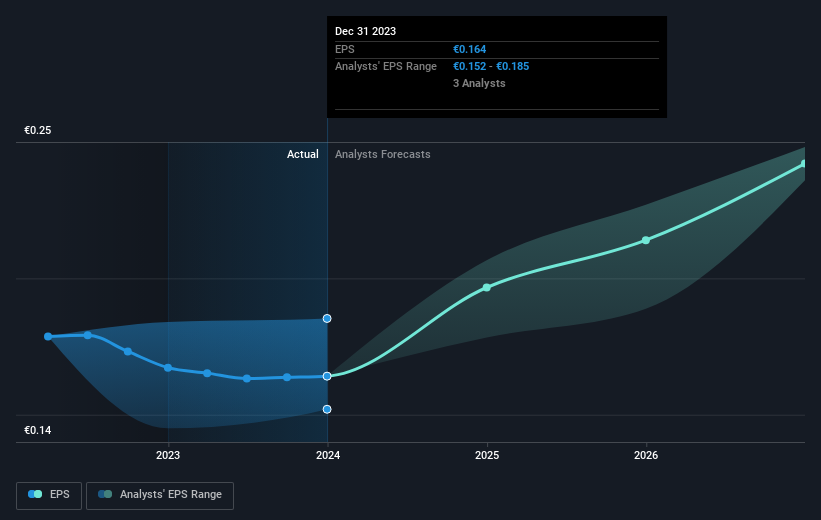 Dec 31 2023
EPS €0.164
Analysts' EPS Range €0.152 - €0.185
3 Analysts

€0.25

Actual Analysts Forecasts

€0.14

2023 2024 2025 2026

EPS Analysts' EPS Range